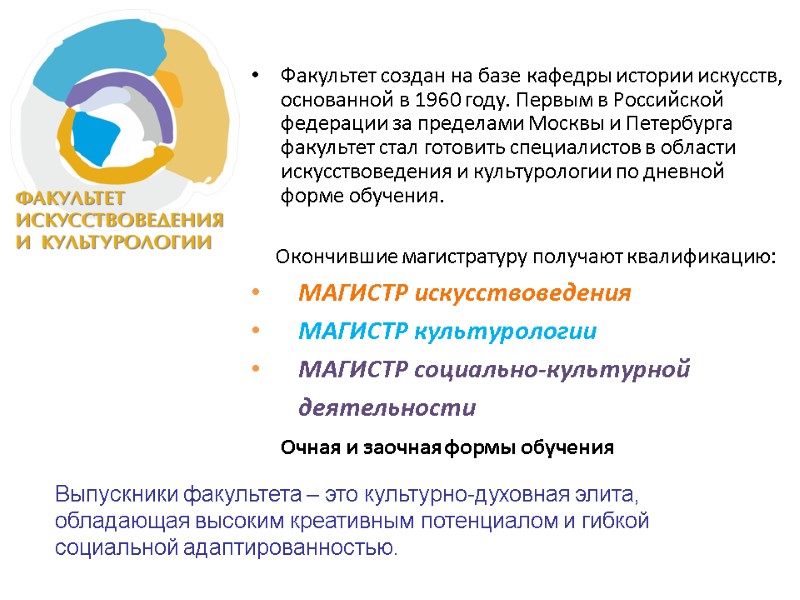 ФАКУЛЬТЕТ ИСКУССТВОВЕДЕНИЯ И КУЛЬТУРОЛОГИИ

• Факультет создан на базе кафедры истории искусств, основанной в 1960 году. Первым в Российской федерации за пределами Москвы и Петербурга факультет стал готовить специалистов в области искусствоведения и культурологии по дневной форме обучения.

Окончившие магистратуру получают квалификацию:

• МАГИСТР искусствоведения
• МАГИСТР культурологии
• МАГИСТР социально-культурной деятельности

Очная и заочная формы обучения

Выпускники факультета – это культурно-духовная элита, обладающая высоким креативным потенциалом и гибкой социальной адаптированностью.